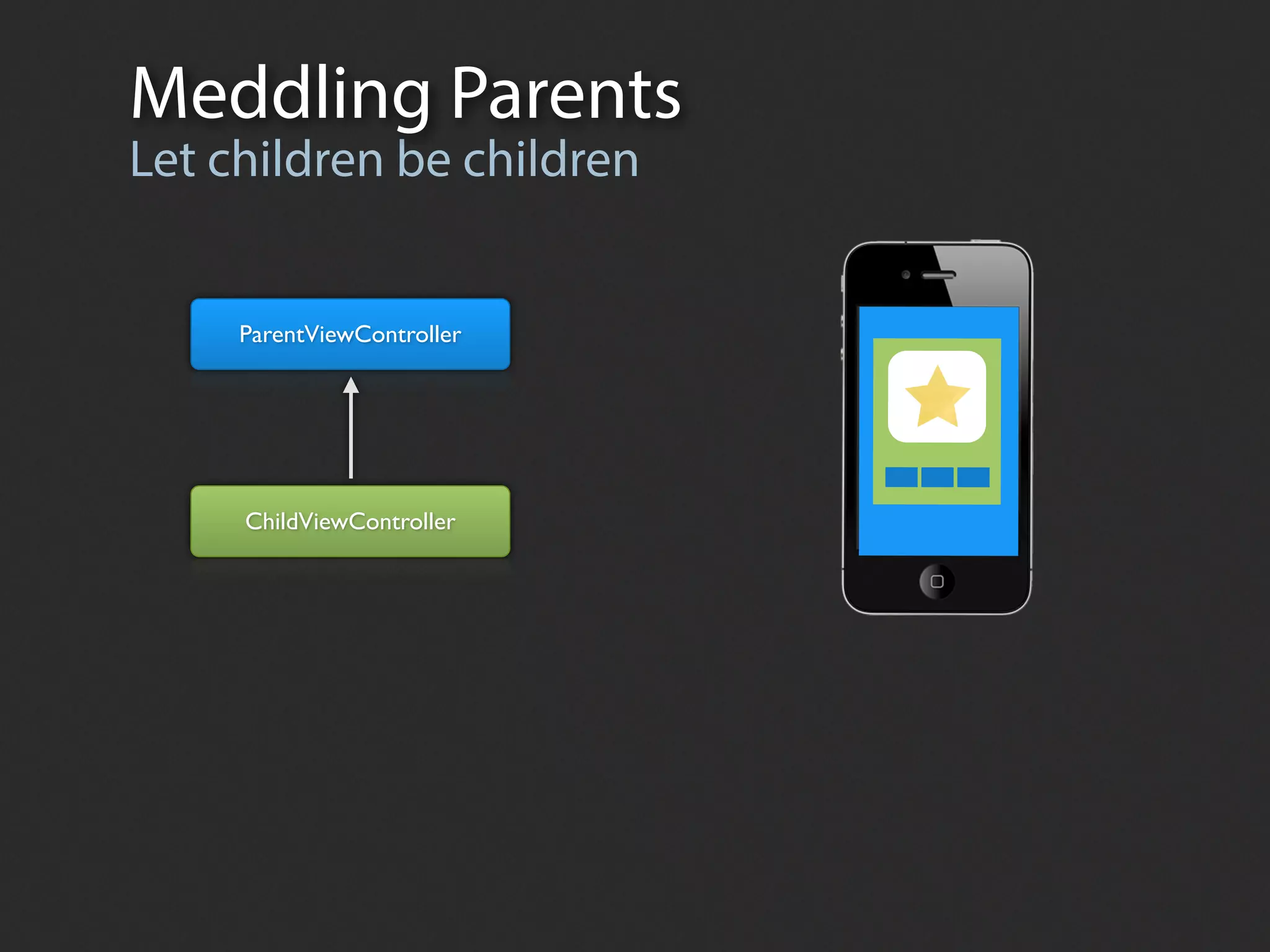 Meddling Parents
Let children be children

ParentViewController

ChildViewController